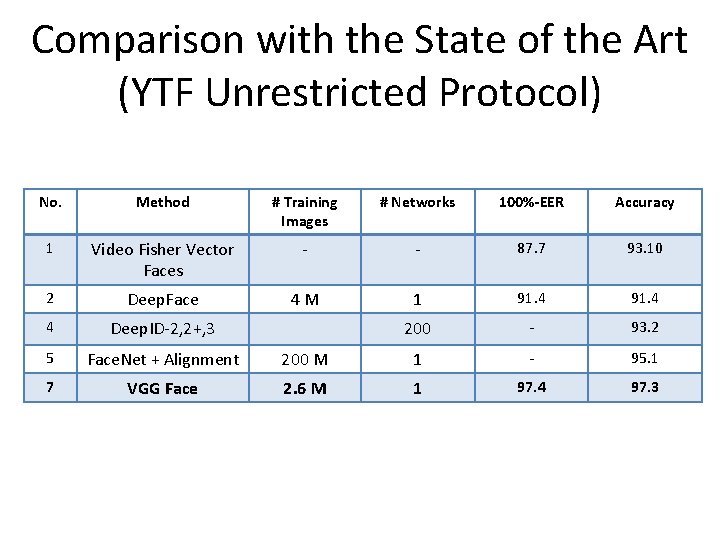 Comparison with the State of the Art (YTF Unrestricted Protocol)

| No. | Method | # Training Images | # Networks | 100%-EER | Accuracy |
|---|---|---|---|---|---|
| 1 | Video Fisher Vector Faces | - | - | 87.7 | 93.10 |
| 2 | DeepFace | 4 M | 1 | 91.4 | 91.4 |
| 4 | DeepID-2,2+,3 | | 200 | - | 93.2 |
| 5 | FaceNet + Alignment | 200 M | 1 | - | 95.1 |
| 7 | VGG Face | 2.6 M | 1 | 97.4 | 97.3 |